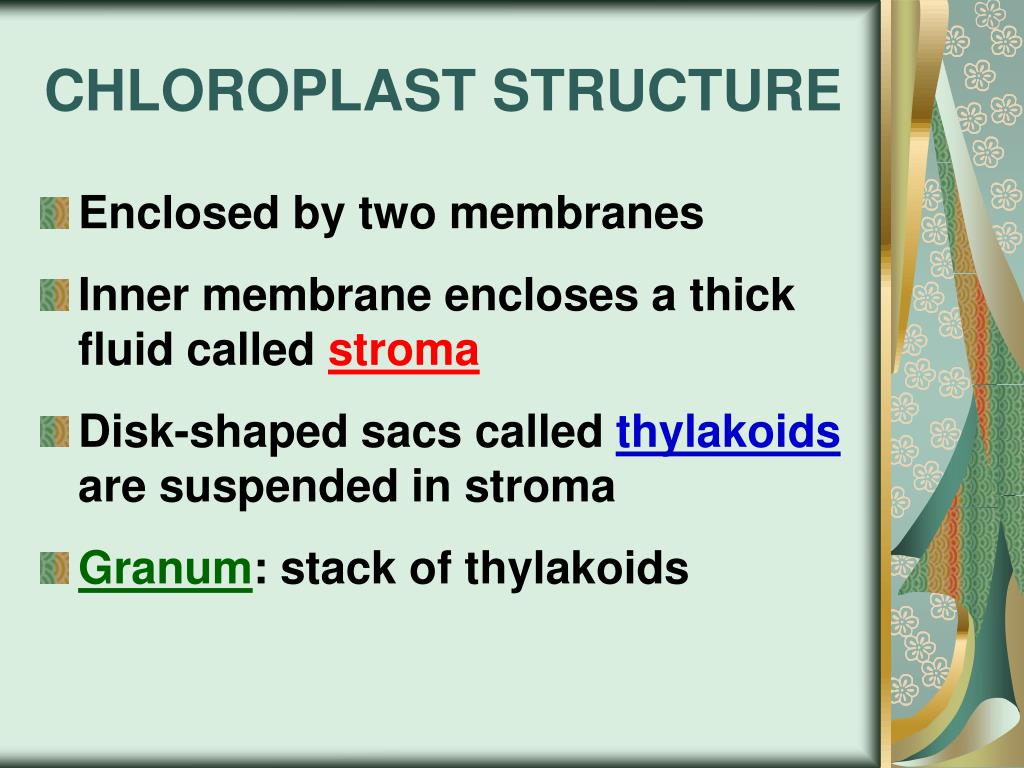 CHLOROPLAST STRUCTURE

Enclosed by two membranes

Inner membrane encloses a thick fluid called stroma

Disk-shaped sacs called thylakoids are suspended in stroma

Granum: stack of thylakoids